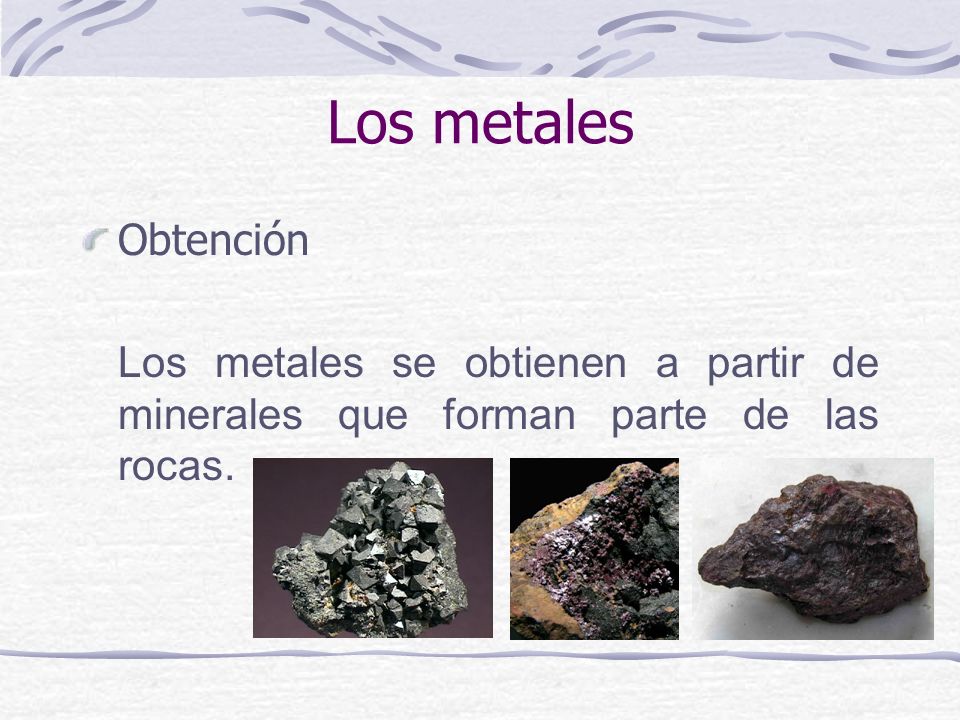 Los metales

Obtención

Los metales se obtienen a partir de minerales que forman parte de las rocas.